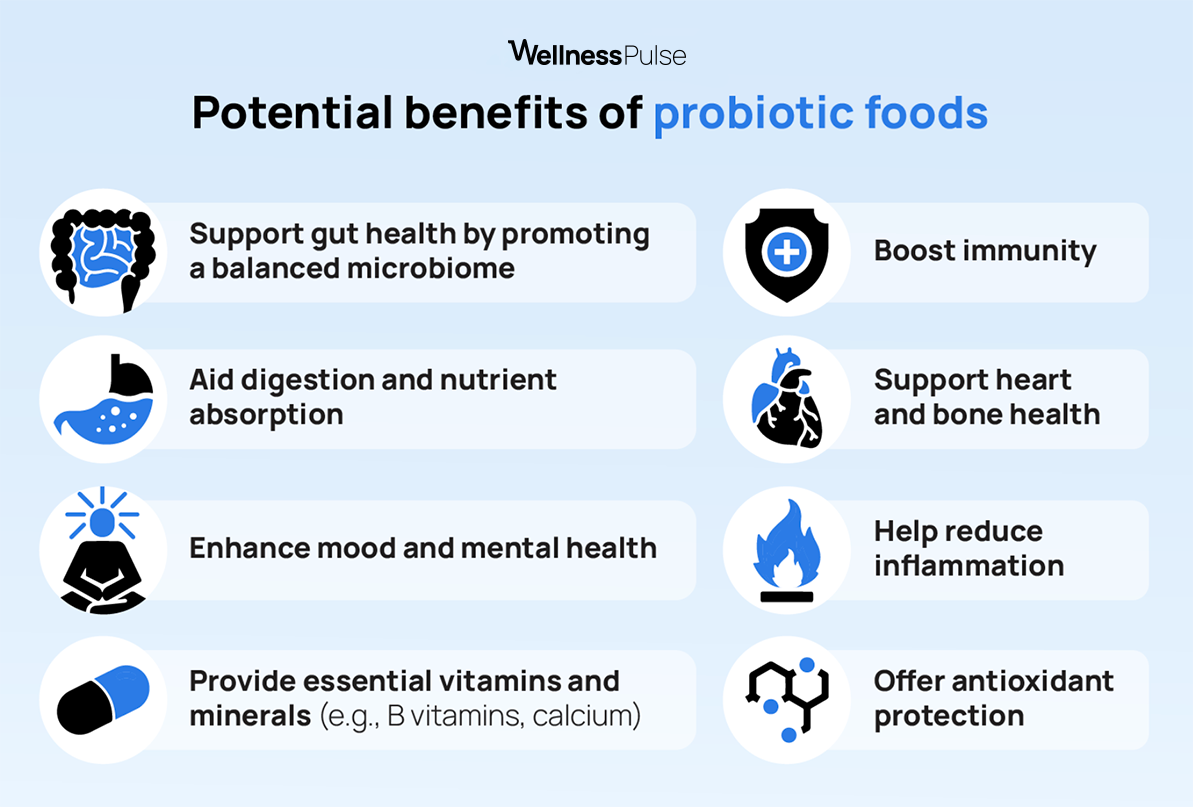 WellnessPulse

Potential benefits of probiotic foods

Support gut health by promoting a balanced microbiome

Aid digestion and nutrient absorption

Enhance mood and mental health

Provide essential vitamins and minerals (e.g., B vitamins, calcium)

Boost immunity

Support heart and bone health

Help reduce inflammation

Offer antioxidant protection